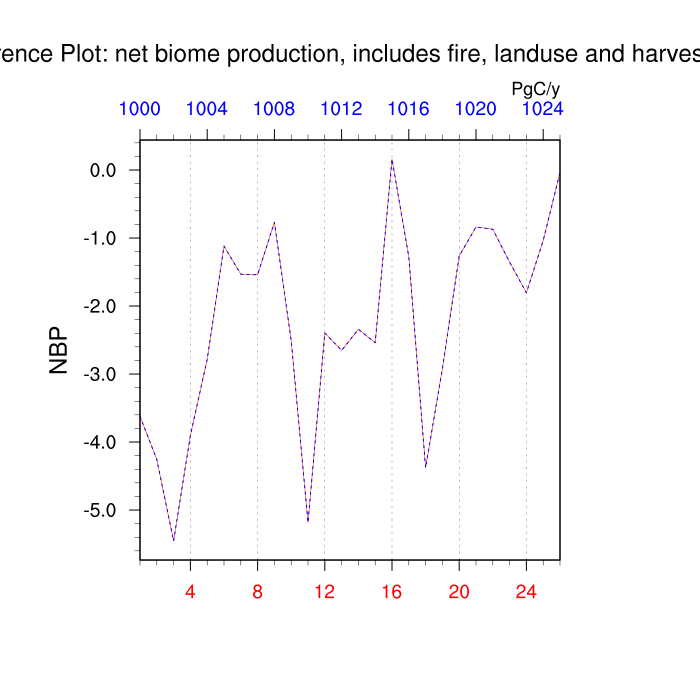 rence Plot: net biome production, includes fire, landuse and harves

PgC/y

1000 1004 1008 1012 1016 1020 1024

0.0
-1.0
-2.0
-3.0
-4.0
-5.0

NBP

4 8 12 16 20 24